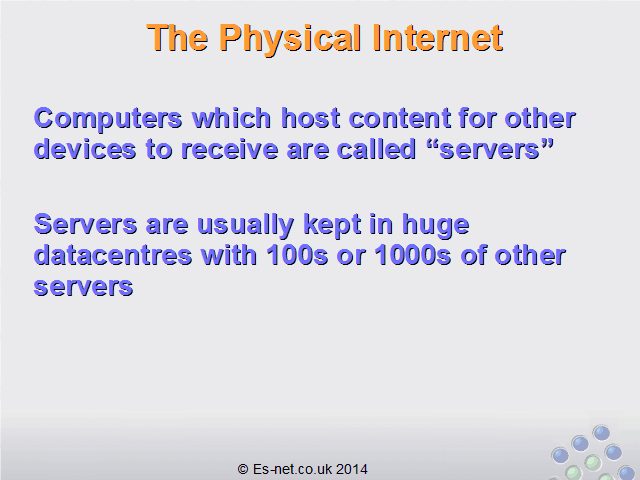 The Physical Internet

Computers which host content for other devices to receive are called “servers”

Servers are usually kept in huge datacentres with 100s or 1000s of other servers

© Es-net.co.uk 2014